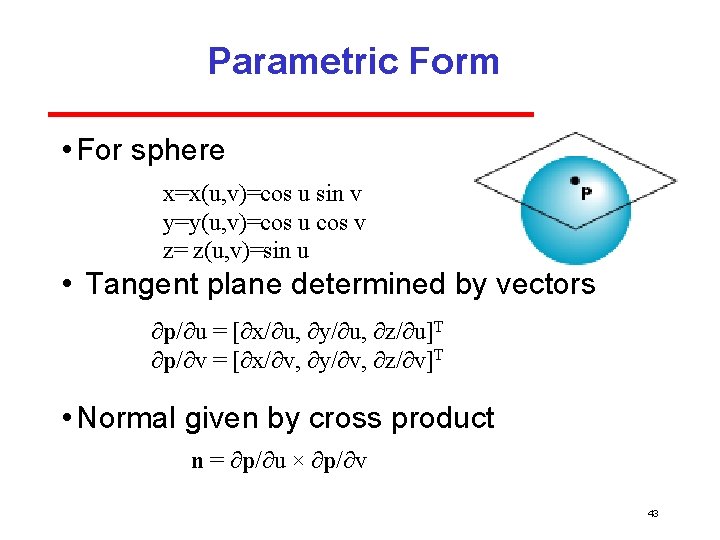 Parametric Form

• For sphere

$x=x(u,v)=\cos u \sin v$
$y=y(u,v)=\cos u \cos v$
$z= z(u,v)=\sin u$

P

• Tangent plane determined by vectors

$\partial \mathbf{p}/\partial u = [\partial x/\partial u, \partial y/\partial u, \partial z/\partial u]^T$
$\partial \mathbf{p}/\partial v = [\partial x/\partial v, \partial y/\partial v, \partial z/\partial v]^T$

• Normal given by cross product

$\mathbf{n} = \partial \mathbf{p}/\partial u \times \partial \mathbf{p}/\partial v$

43